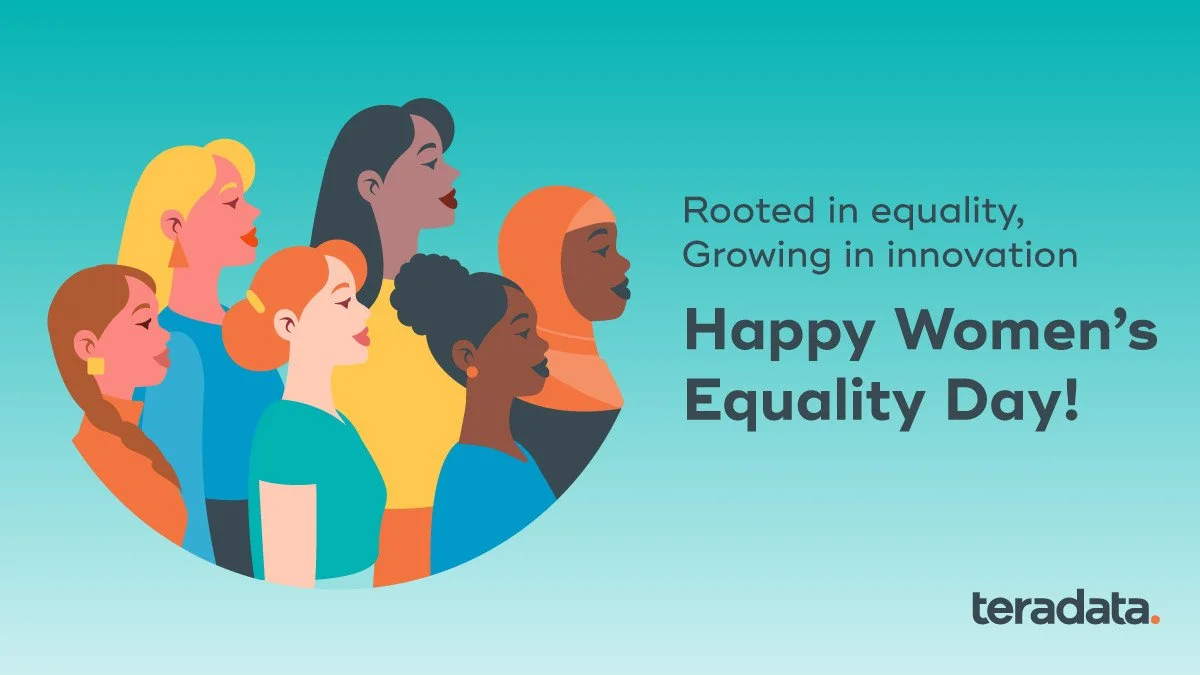 Rooted in equality,
Growing in innovation

Happy Women's Equality Day!

teradata.